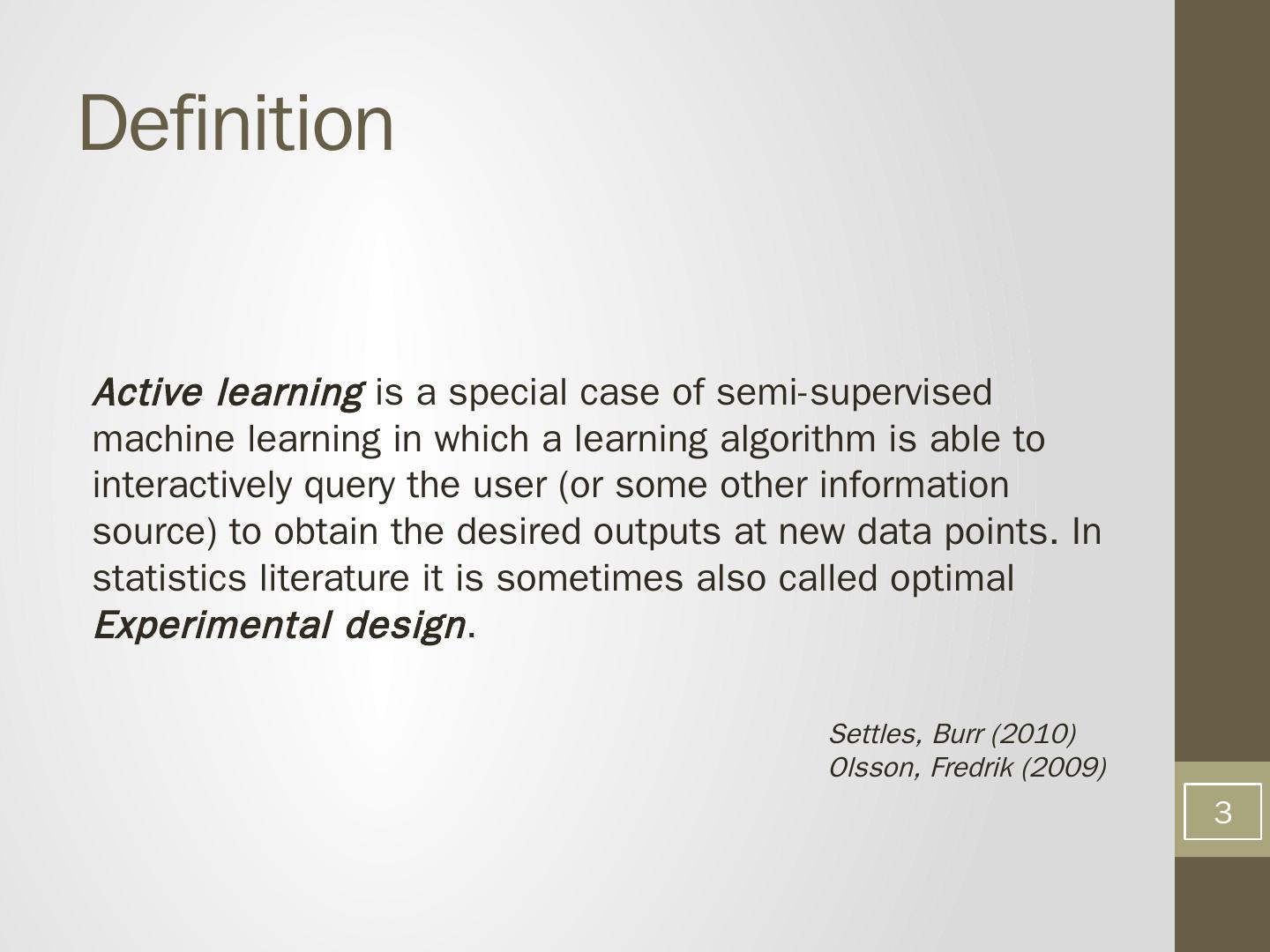 Definition

Active learning is a special case of semi-supervised machine learning in which a learning algorithm is able to interactively query the user (or some other information source) to obtain the desired outputs at new data points. In statistics literature it is sometimes also called optimal Experimental design.

Settles, Burr (2010)
Olsson, Fredrik (2009)

3